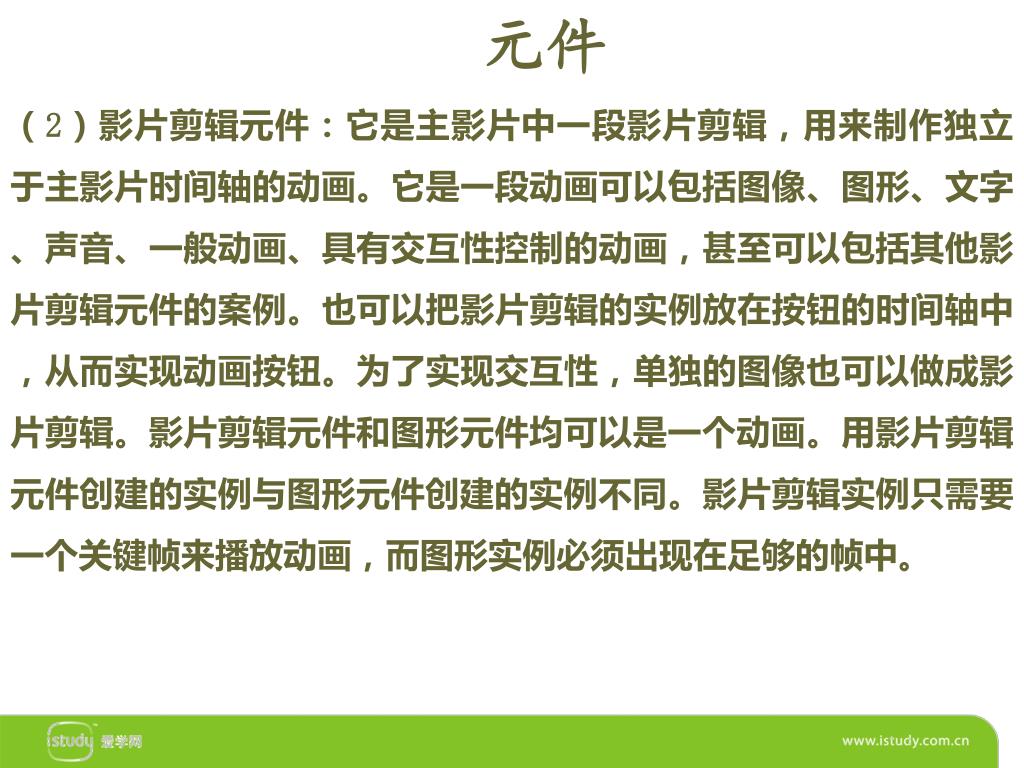 元件

（2）影片剪辑元件：它是主影片中一段影片剪辑，用来制作独立于主影片时间轴的动画。它是一段动画可以包括图像、图形、文字、声音、一般动画、具有交互性控制的动画，甚至可以包括其他影片剪辑元件的案例。也可以把影片剪辑的实例放在按钮的时间轴中，从而实现动画按钮。为了实现交互性，单独的图像也可以做成影片剪辑。影片剪辑元件和图形元件均可以是一个动画。用影片剪辑元件创建的实例与图形元件创建的实例不同。影片剪辑实例只需要一个关键帧来播放动画，而图形实例必须出现在足够的帧中。

istudy 爱学网

www.istudy.com.cn